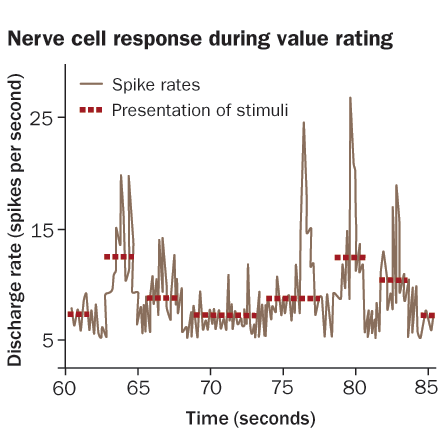 Nerve cell response during value rating

Spike rates
Presentation of stimuli

Discharge rate (spikes per second)

25
15
5

60 65 70 75 80 85

Time (seconds)